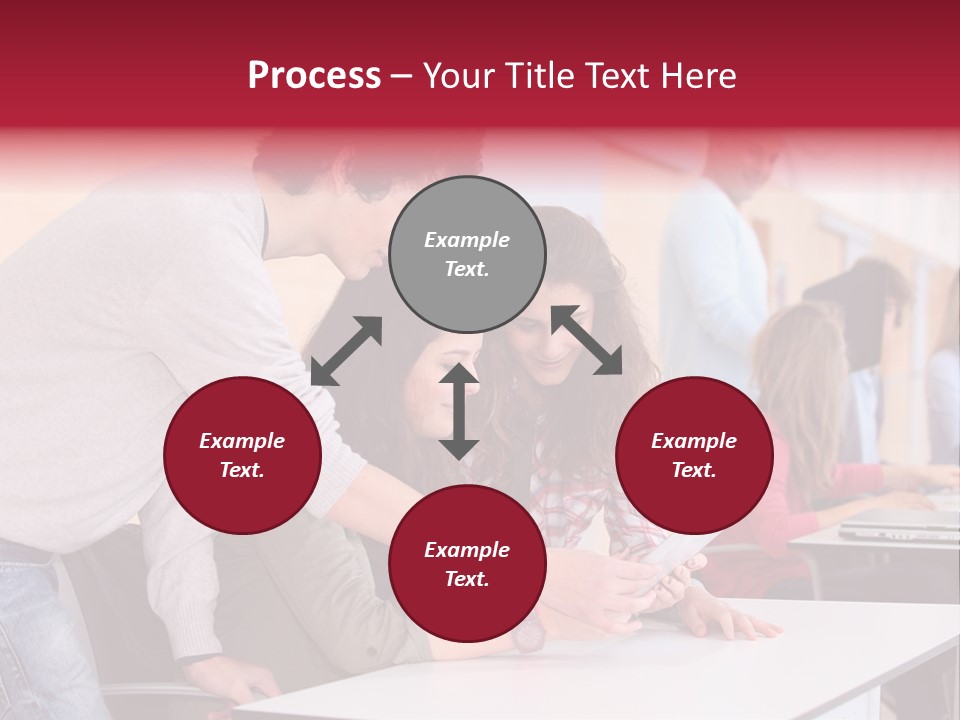 Process – Your Title Text Here

Example Text.

Example Text.

Example Text.

Example Text.